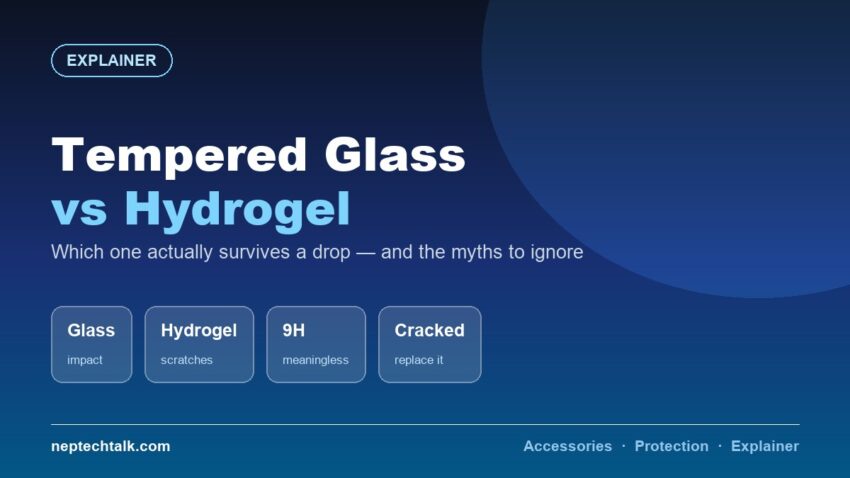 EXPLAINER

Tempered Glass
vs Hydrogel

Which one actually survives a drop — and the myths to ignore

Glass
impact

Hydrogel
scratches

9H
meaningless

Cracked
replace it

neptechtalk.com

Accessories · Protection · Explainer